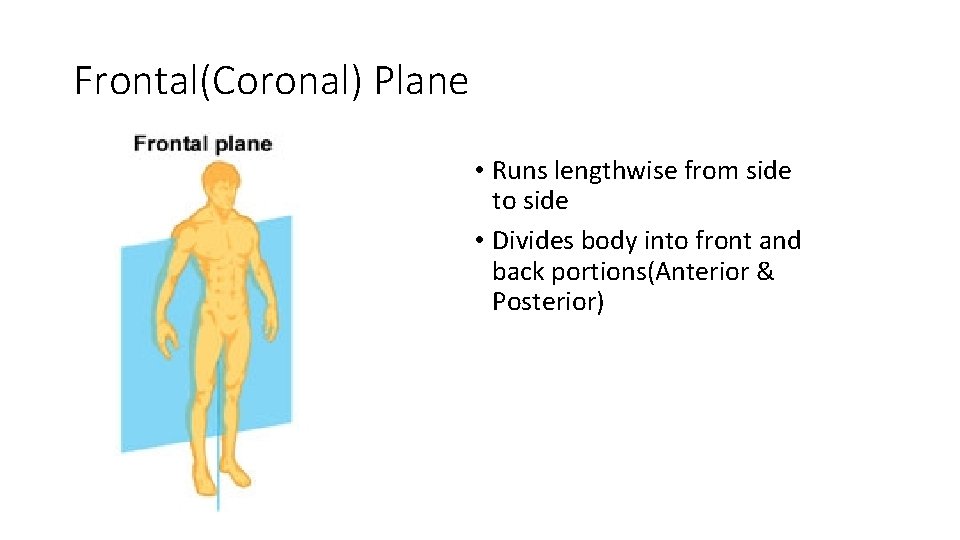 Frontal(Coronal) Plane

Frontal plane

• Runs lengthwise from side to side
• Divides body into front and back portions(Anterior & Posterior)